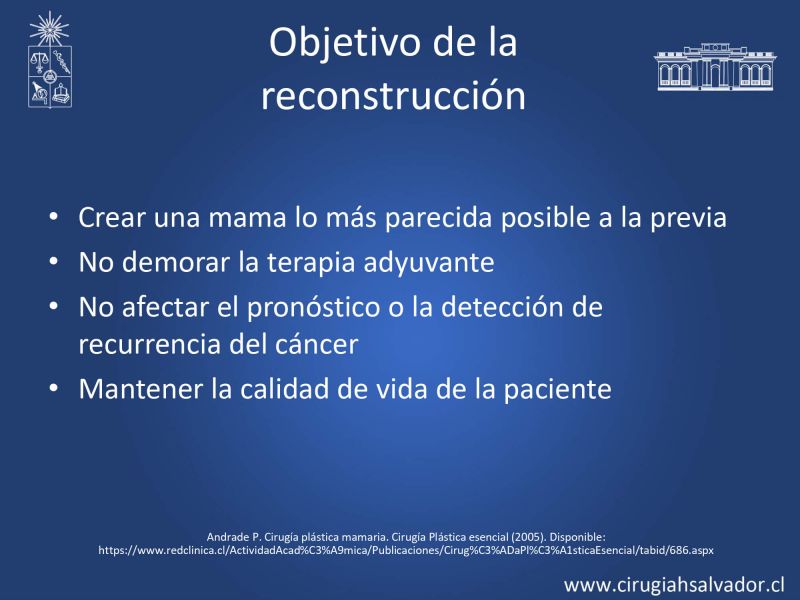 Objetivo de la reconstrucción

• Crear una mama lo más parecida posible a la previa
• No demorar la terapia adyuvante
• No afectar el pronóstico o la detección de recurrencia del cáncer
• Mantener la calidad de vida de la paciente

Andrade P. Cirugía plástica mamaria. Cirugía Plástica esencial (2005). Disponible: https://www.redclinica.cl/ActividadAcad%C3%A9mica/Publicaciones/Cirug%C3%ADaPl%C3%A1sticaEsencial/tabid/686.aspx

www.cirugiahsalvador.cl